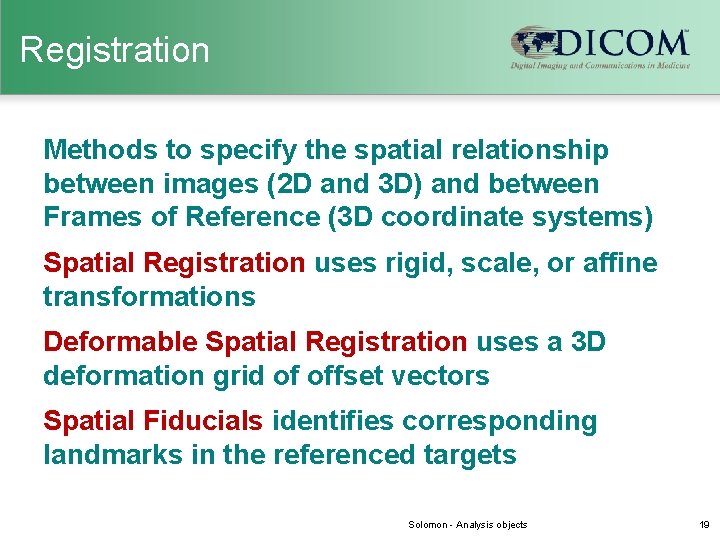 Registration

DICOM™
Digital Imaging and Communications in Medicine

Methods to specify the spatial relationship between images (2D and 3D) and between Frames of Reference (3D coordinate systems)

Spatial Registration uses rigid, scale, or affine transformations

Deformable Spatial Registration uses a 3D deformation grid of offset vectors

Spatial Fiducials identifies corresponding landmarks in the referenced targets

Solomon - Analysis objects

19